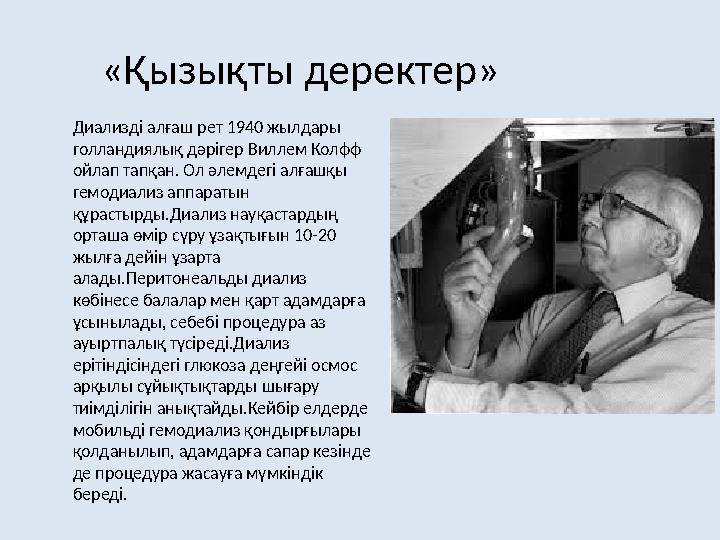 «Қызықты деректер»

Диализді алғаш рет 1940 жылдары голландиялық дәрігер Виллем Колфф ойлап тапқан. Ол әлемдегі алғашқы гемодиализ аппаратын құрастырды.Диализ науқастардың орташа өмір сүру ұзақтығын 10-20 жылға дейін ұзарта алады.Перитонеальды диализ көбінесе балалар мен қарт адамдарға ұсынылады, себебі процедура аз ауыртпалық түсіреді.Диализ ерітіндісіндегі глюкоза деңгейі осмос арқылы сұйықтықтарды шығару тиімділігін анықтайды.Кейбір елдерде мобильді гемодиализ қондырғылары қолданылып, адамдарға сапар кезінде де процедура жасауға мүмкіндік береді.